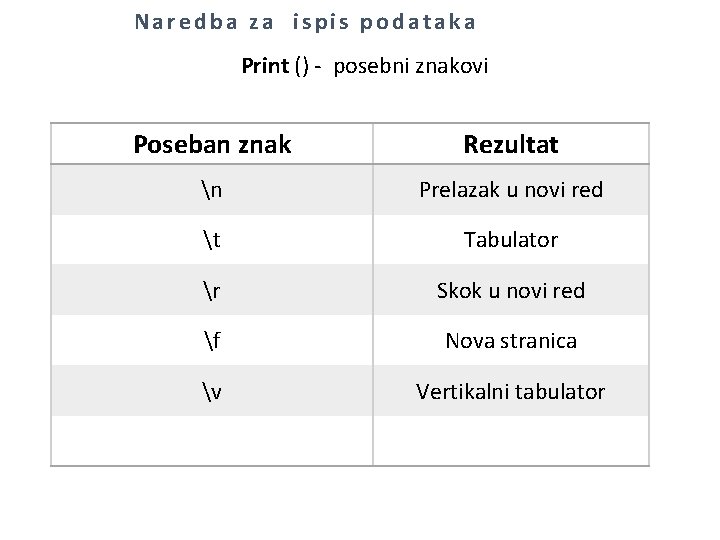 Naredba za ispis podataka

Print () - posebni znakovi

| Poseban znak | Rezultat |
|---|---|
| \n | Prelazak u novi red |
| \t | Tabulator |
| \r | Skok u novi red |
| \f | Nova stranica |
| \v | Vertikalni tabulator |
| | |